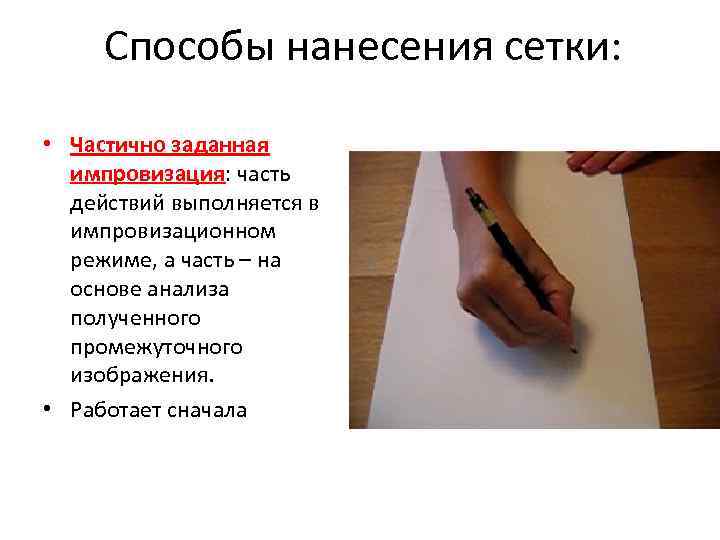 Способы нанесения сетки:

• Частично заданная импровизация: часть действий выполняется в импровизационном режиме, а часть – на основе анализа полученного промежуточного изображения.

• Работает сначала